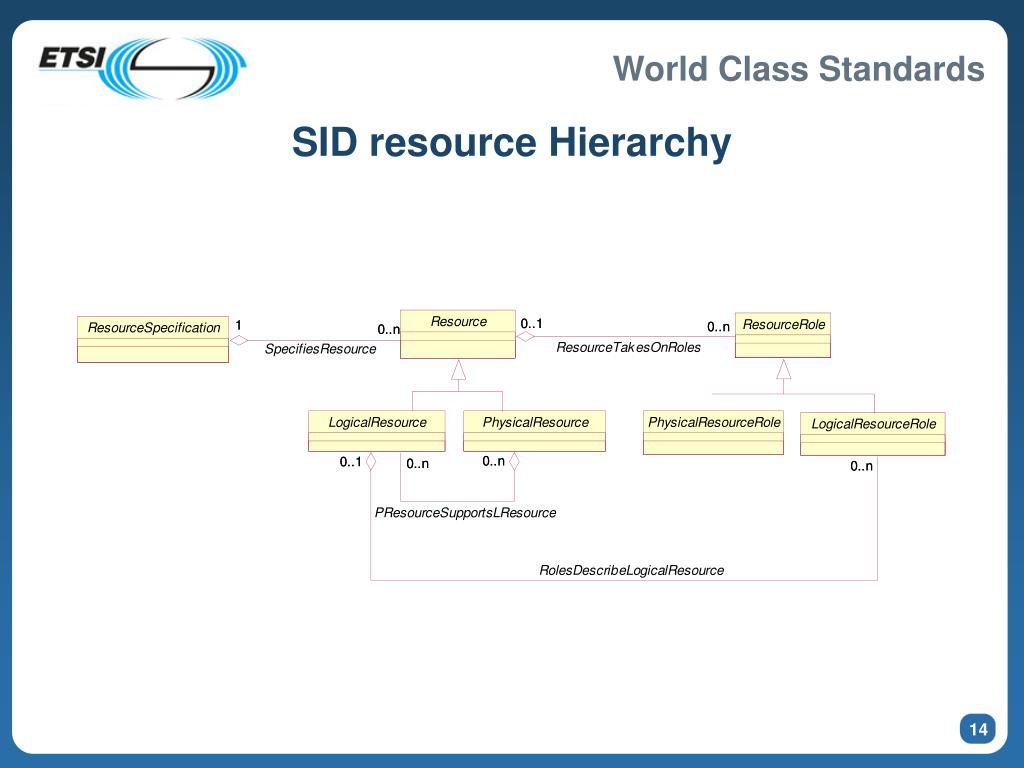 ETSI

World Class Standards

SID resource Hierarchy

ResourceSpecification
1
SpecifiesResource
0..n
Resource
0..1
ResourceTakesOnRoles
0..n
ResourceRole

LogicalResource
PhysicalResource
PhysicalResourceRole
LogicalResourceRole

0..1
0..n
0..n
0..n

PResourceSupportsLResource

RolesDescribeLogicalResource

14